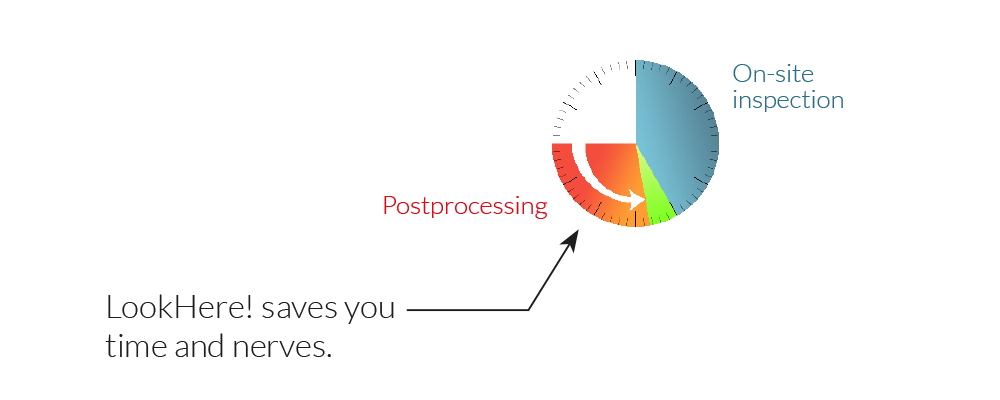 On-site inspection

Postprocessing

LookHere! saves you time and nerves.